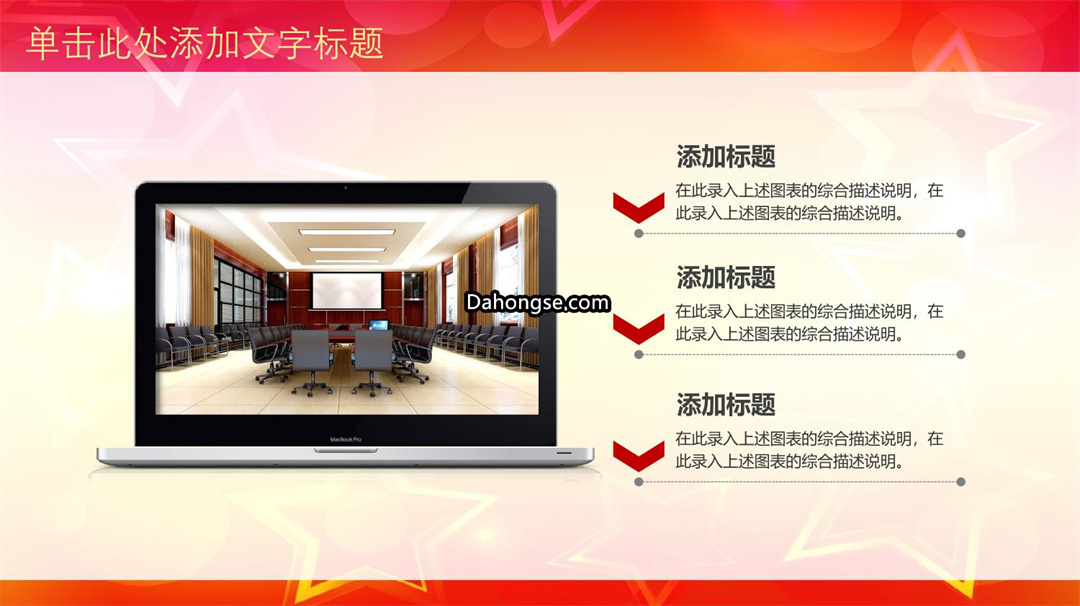 单击此处添加文字标题

MacBook Pro

Dahongse.com

添加标题

在此录入上述图表的综合描述说明，在此录入上述图表的综合描述说明。

添加标题

在此录入上述图表的综合描述说明，在此录入上述图表的综合描述说明。

添加标题

在此录入上述图表的综合描述说明，在此录入上述图表的综合描述说明。